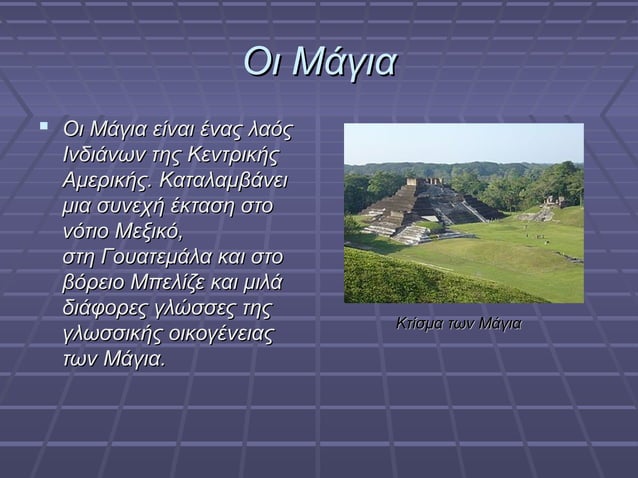 Οι Μάγια

Οι Μάγια είναι ένας λαός Ινδιάνων της Κεντρικής Αμερικής. Καταλαμβάνει μια συνεχή έκταση στο νότιο Μεξικό,
στη Γουατεμάλα και στο βόρειο Μπελίζε και μιλά διάφορες γλώσσες της γλωσσικής οικογένειας των Μάγια.

Κτίσμα των Μάγια